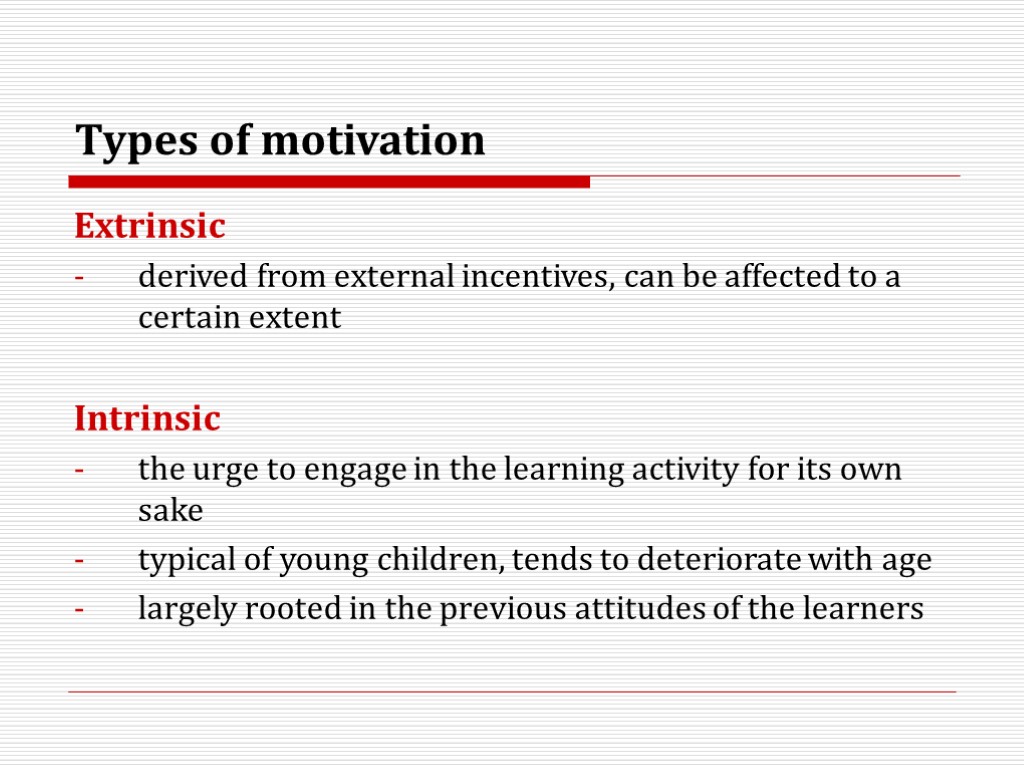 Types of motivation

Extrinsic

- derived from external incentives, can be affected to a certain extent

Intrinsic

- the urge to engage in the learning activity for its own sake
- typical of young children, tends to deteriorate with age
- largely rooted in the previous attitudes of the learners